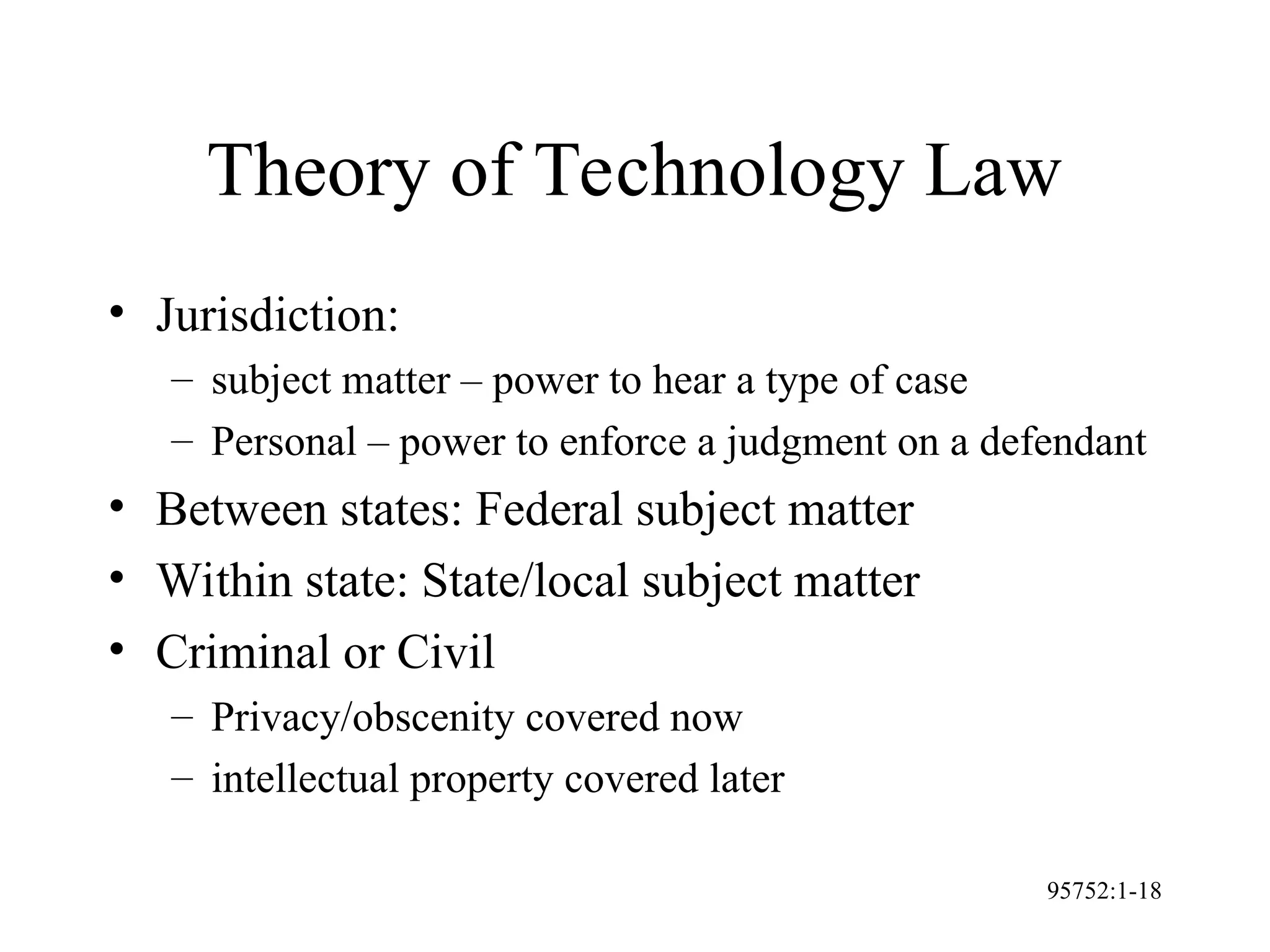 Theory of Technology Law

• Jurisdiction:
  – subject matter – power to hear a type of case
  – Personal – power to enforce a judgment on a defendant
• Between states: Federal subject matter
• Within state: State/local subject matter
• Criminal or Civil
  – Privacy/obscenity covered now
  – intellectual property covered later

95752:1-18